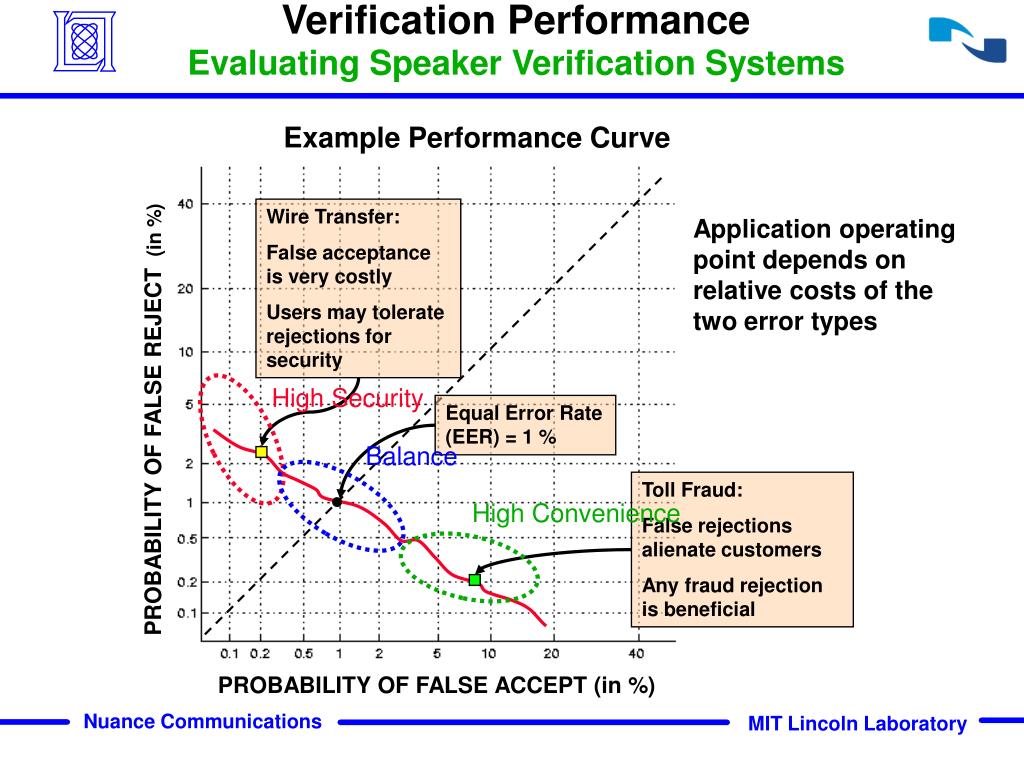 Verification Performance
Evaluating Speaker Verification Systems

Example Performance Curve

PROBABILITY OF FALSE REJECT (in %)

40
20
10
5
2
1
0.5
0.2
0.1

Wire Transfer:
False acceptance is very costly
Users may tolerate rejections for security

High Security

Equal Error Rate (EER) = 1 %

Balance

High Convenience

Toll Fraud:
False rejections alienate customers
Any fraud rejection is beneficial

Application operating point depends on relative costs of the two error types

0.1 0.2 0.5 1 2 5 10 20 40

PROBABILITY OF FALSE ACCEPT (in %)

Nuance Communications

MIT Lincoln Laboratory